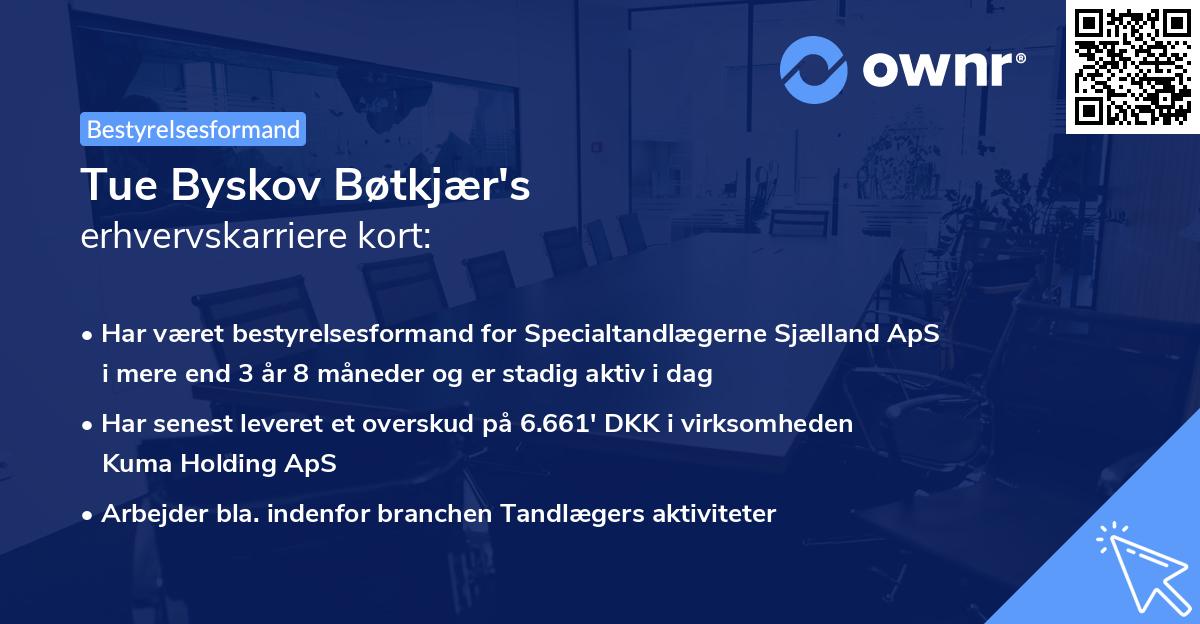 ownr®

Bestyrelsesformand

Tue Byskov Bøtkjær's
erhvervskarriere kort:

• Har været bestyrelsesformand for Specialtandlægerne Sjælland ApS i mere end 3 år 8 måneder og er stadig aktiv i dag

• Har senest leveret et overskud på 6.661' DKK i virksomheden Kuma Holding ApS

• Arbejder bla. indenfor branchen Tandlægers aktiviteter